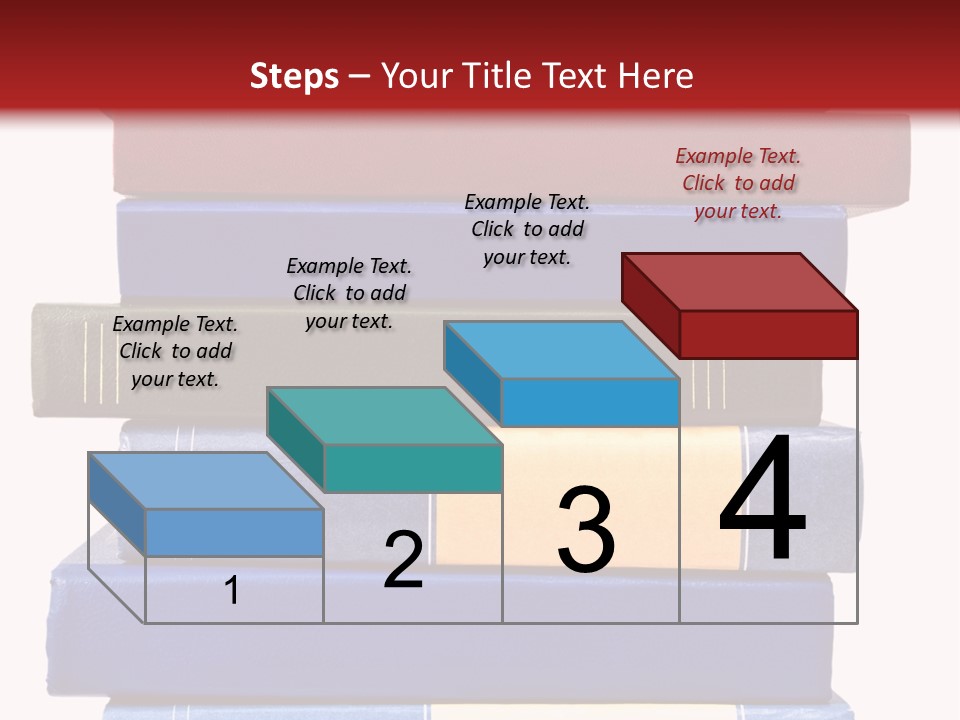 Steps – Your Title Text Here

Example Text. Click to add your text.

Example Text. Click to add your text.

Example Text. Click to add your text.

Example Text. Click to add your text.

1

2

3

4